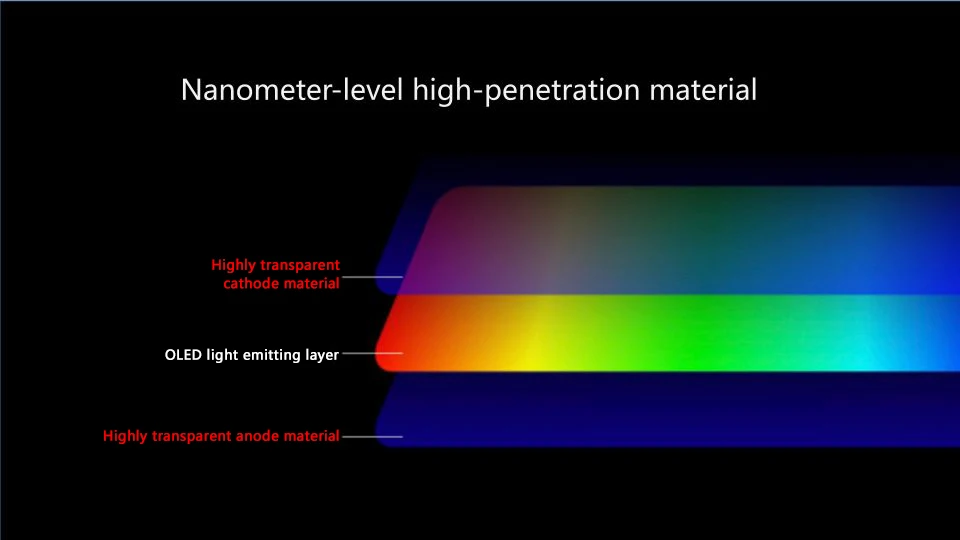 Nanometer-level high-penetration material

Highly transparent cathode material

OLED light emitting layer

Highly transparent anode material